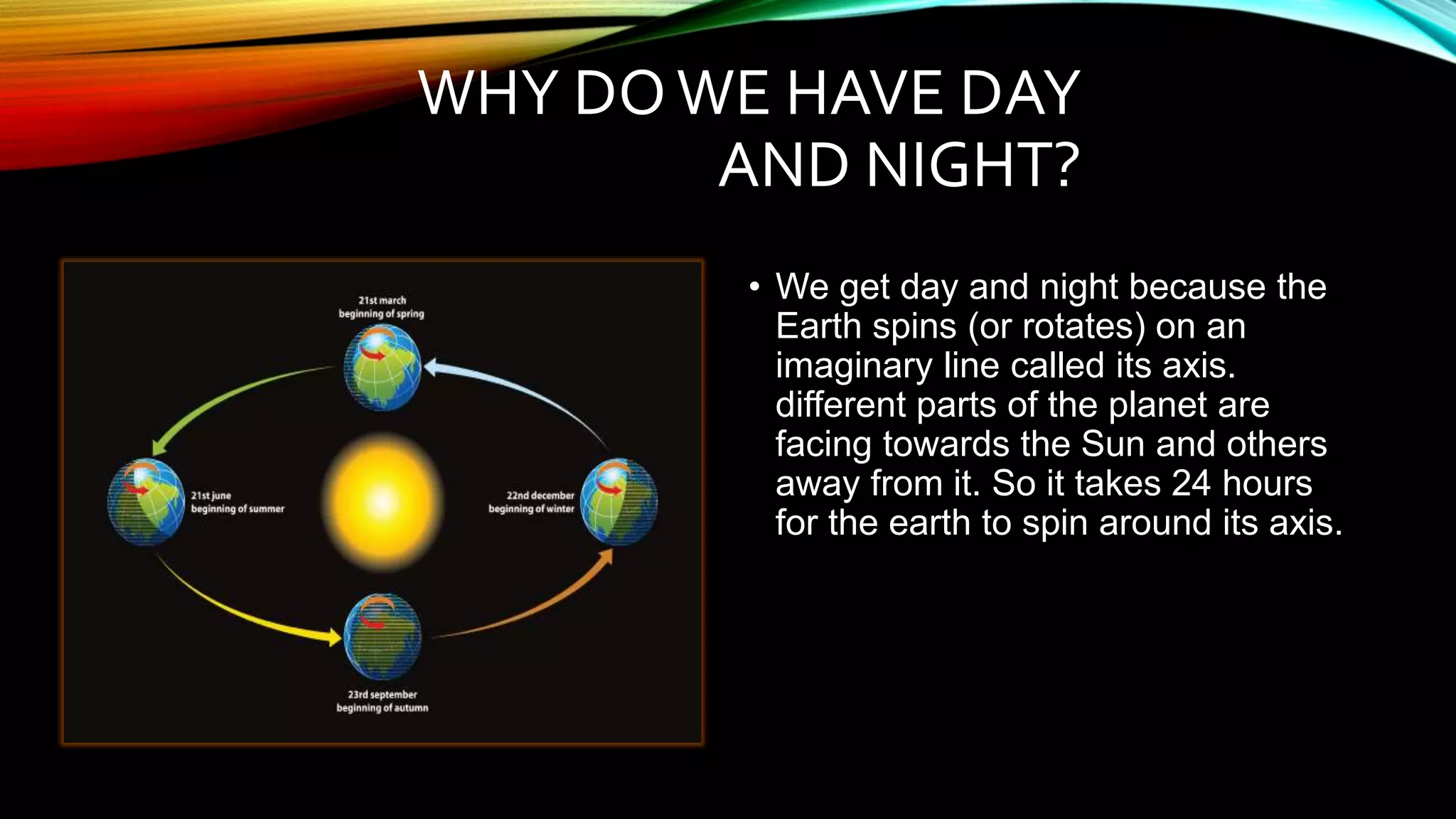 WHY DO WE HAVE DAY AND NIGHT?

21st march
beginning of spring

21st june
beginning of summer

22nd december
beginning of winter

23rd september
beginning of autumn

• We get day and night because the Earth spins (or rotates) on an imaginary line called its axis. different parts of the planet are facing towards the Sun and others away from it. So it takes 24 hours for the earth to spin around its axis.